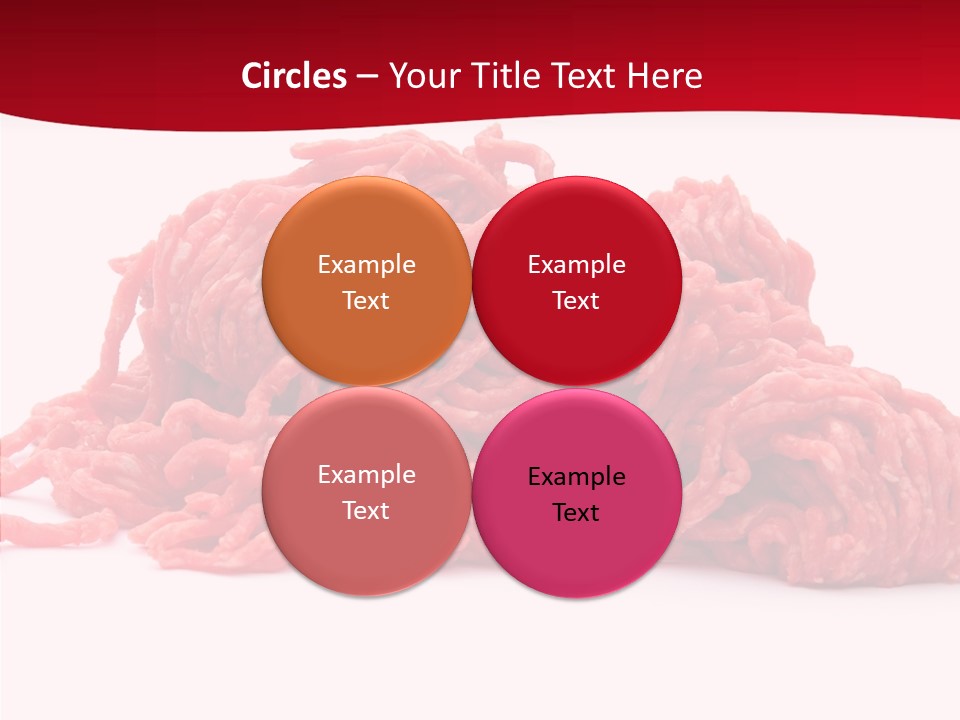 Circles – Your Title Text Here

Example Text

Example Text

Example Text

Example Text